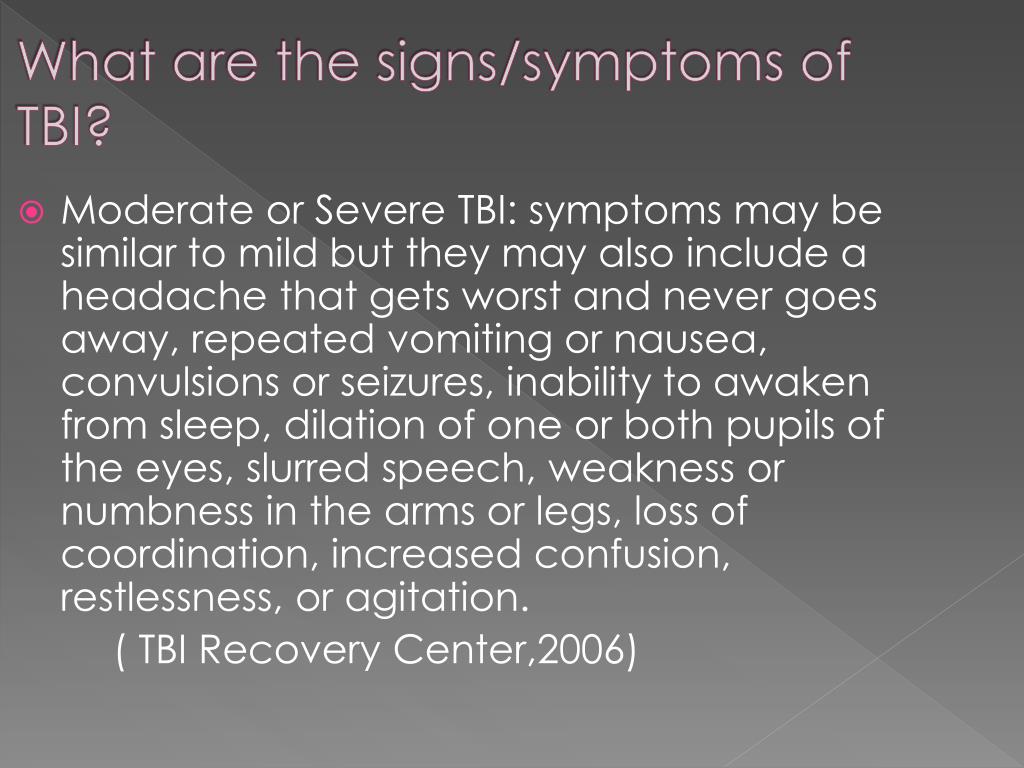 What are the signs/symptoms of TBI?

Moderate or Severe TBI: symptoms may be similar to mild but they may also include a headache that gets worst and never goes away, repeated vomiting or nausea, convulsions or seizures, inability to awaken from sleep, dilation of one or both pupils of the eyes, slurred speech, weakness or numbness in the arms or legs, loss of coordination, increased confusion, restlessness, or agitation.

( TBI Recovery Center,2006)